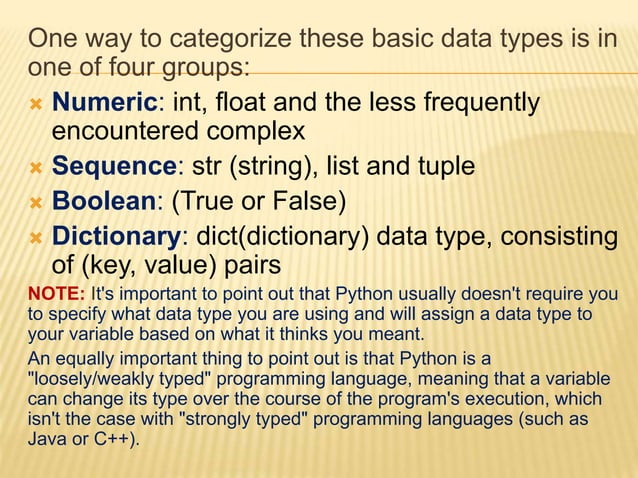 One way to categorize these basic data types is in one of four groups:

Numeric: int, float and the less frequently encountered complex

Sequence: str (string), list and tuple

Boolean: (True or False)

Dictionary: dict(dictionary) data type, consisting of (key, value) pairs

NOTE: It's important to point out that Python usually doesn't require you to specify what data type you are using and will assign a data type to your variable based on what it thinks you meant.

An equally important thing to point out is that Python is a "loosely/weakly typed" programming language, meaning that a variable can change its type over the course of the program's execution, which isn't the case with "strongly typed" programming languages (such as Java or C++).